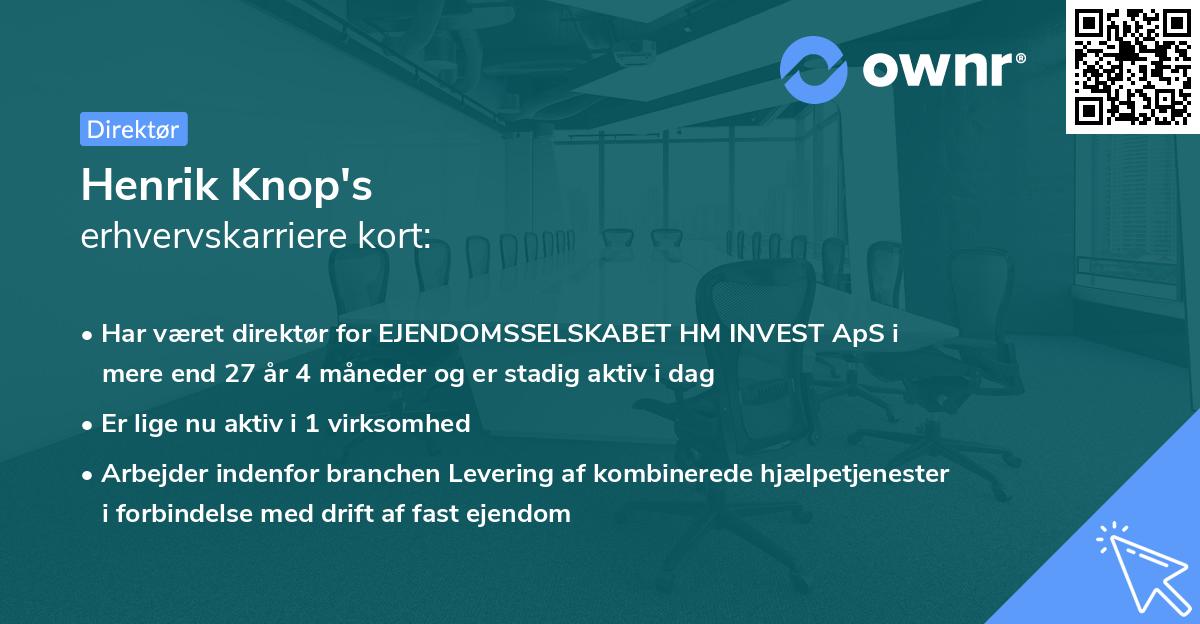 ownr®

Direktør

Henrik Knop's
erhvervskarriere kort:

• Har været direktør for EJENDOMSSELSKABET HM INVEST ApS i mere end 27 år 4 måneder og er stadig aktiv i dag

• Er lige nu aktiv i 1 virksomhed

• Arbejder indenfor branchen Levering af kombinerede hjælpetjenester i forbindelse med drift af fast ejendom